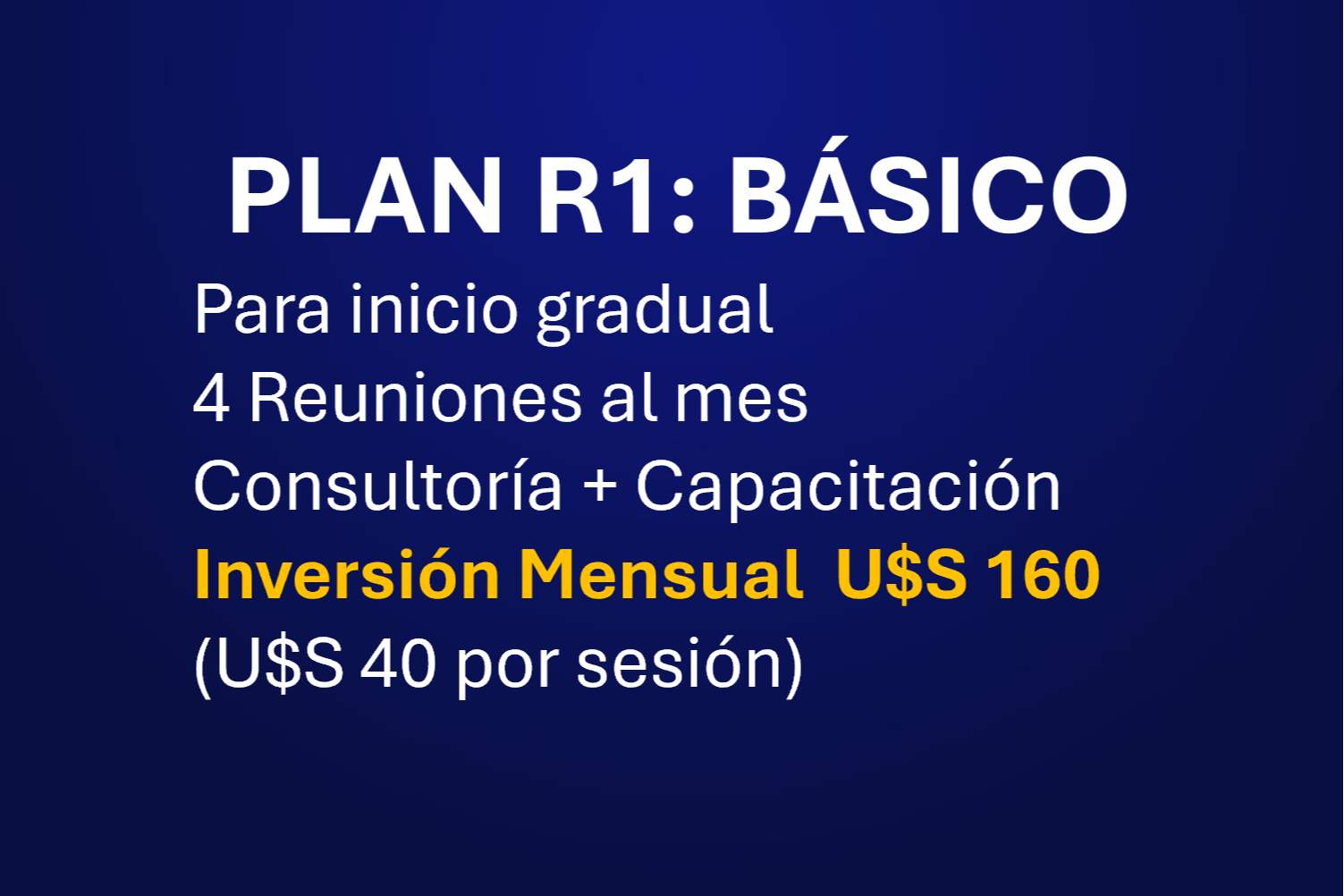 PLAN R1: BÁSICO

Para inicio gradual
4 Reuniones al mes
Consultoría + Capacitación
Inversión Mensual U$S 160
(U$S 40 por sesión)